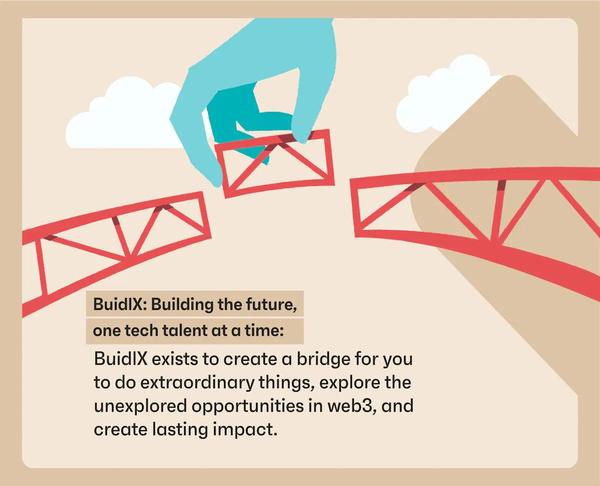 BuidlX: Building the future, one tech talent at a time:

BuidlX exists to create a bridge for you to do extraordinary things, explore the unexplored opportunities in web3, and create lasting impact.